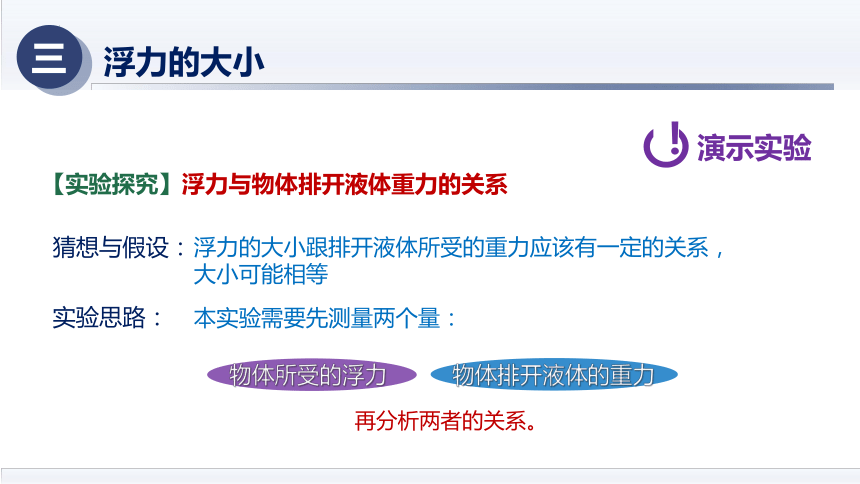 三 浮力的大小

演示实验

【实验探究】浮力与物体排开液体重力的关系

猜想与假设：浮力的大小跟排开液体所受的重力应该有一定的关系，大小可能相等

实验思路： 本实验需要先测量两个量：

物体所受的浮力

物体排开液体的重力

再分析两者的关系。